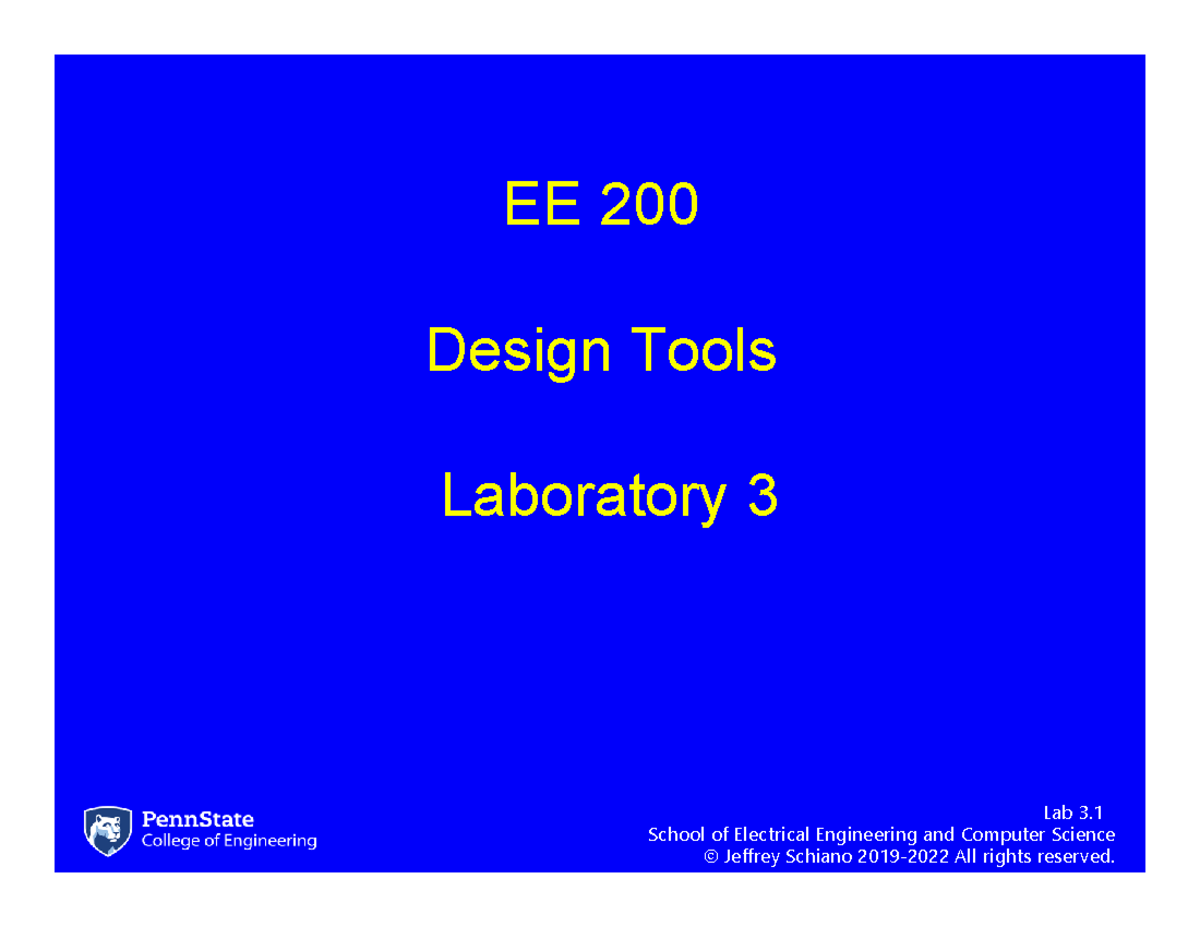 EE 200

Design Tools

Laboratory 3

PennState
College of Engineering

Lab 3.1
School of Electrical Engineering and Computer Science
© Jeffrey Schiano 2019-2022 All rights reserved.